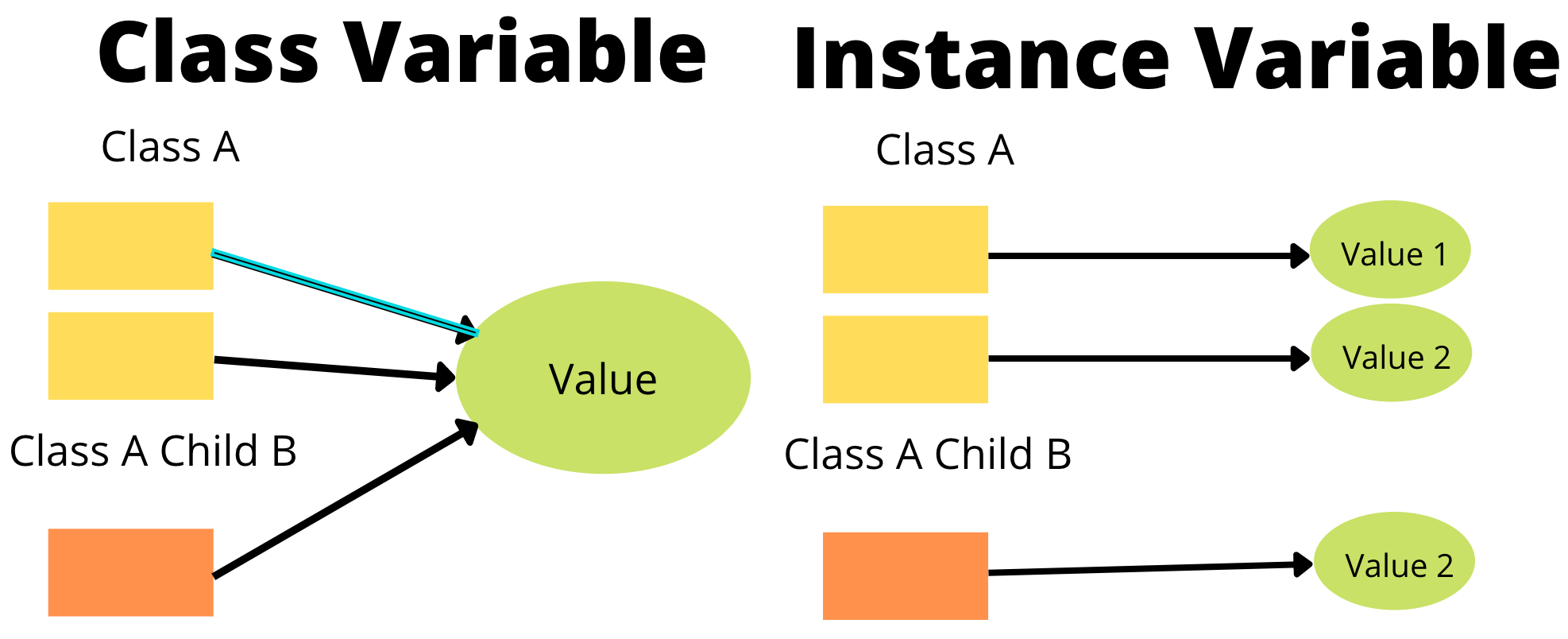 Class Variable

Class A

Value

Class A Child B

Instance Variable

Class A

Value 1

Value 2

Class A Child B

Value 2